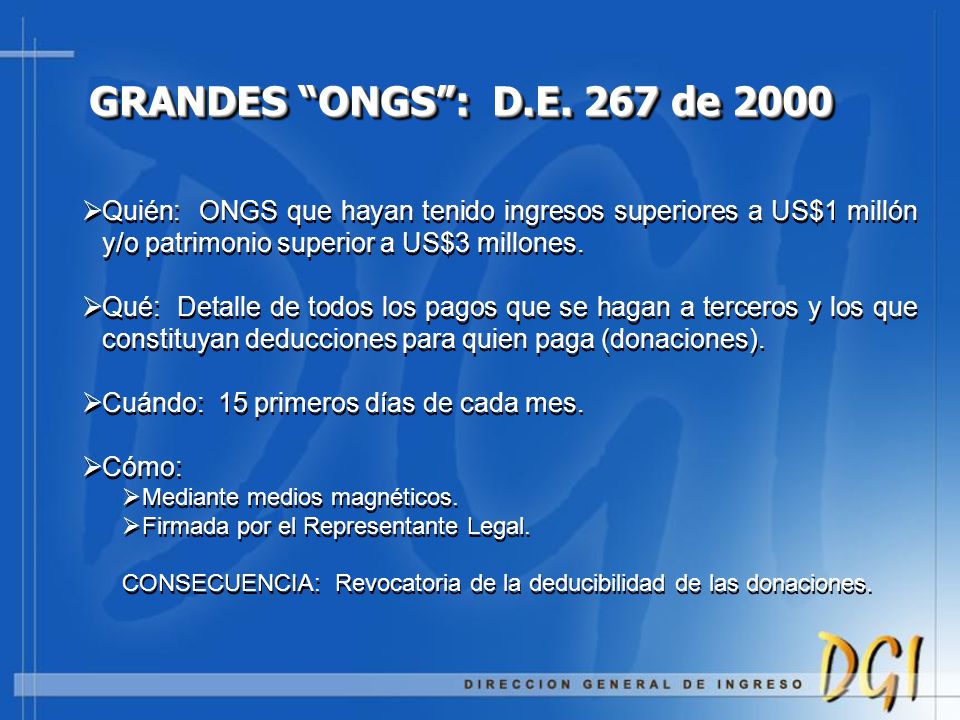 GRANDES “ONGS”: D.E. 267 de 2000

➢Quién: ONGS que hayan tenido ingresos superiores a US$1 millón y/o patrimonio superior a US$3 millones.

➢Qué: Detalle de todos los pagos que se hagan a terceros y los que constituyan deducciones para quien paga (donaciones).

➢Cuándo: 15 primeros días de cada mes.

➢Cómo:
➢Mediante medios magnéticos.
➢Firmada por el Representante Legal.

CONSECUENCIA: Revocatoria de la deducibilidad de las donaciones.

DIRECCION GENERAL DE INGRESO DGI